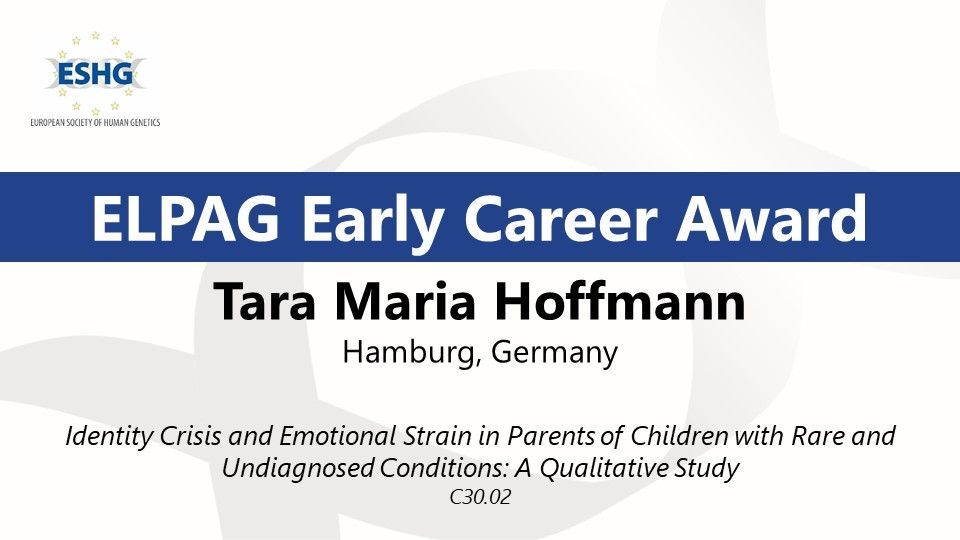 ESHG
EUROPEAN SOCIETY OF HUMAN GENETICS

ELPAG Early Career Award

Tara Maria Hoffmann
Hamburg, Germany

Identity Crisis and Emotional Strain in Parents of Children with Rare and Undiagnosed Conditions: A Qualitative Study
C30.02